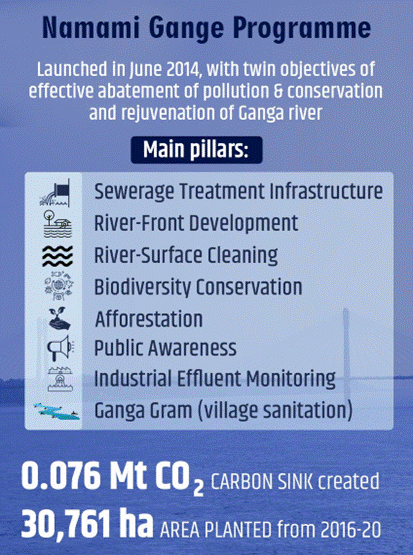 Namami Gange Programme

Launched in June 2014, with twin objectives of effective abatement of pollution & conservation and rejuvenation of Ganga river

Main pillars:

Sewerage Treatment Infrastructure
River-Front Development
River-Surface Cleaning
Biodiversity Conservation
Afforestation
Public Awareness
Industrial Effluent Monitoring
Ganga Gram (village sanitation)

0.076 Mt $CO_2$ CARBON SINK created
30,761 ha AREA PLANTED from 2016-20